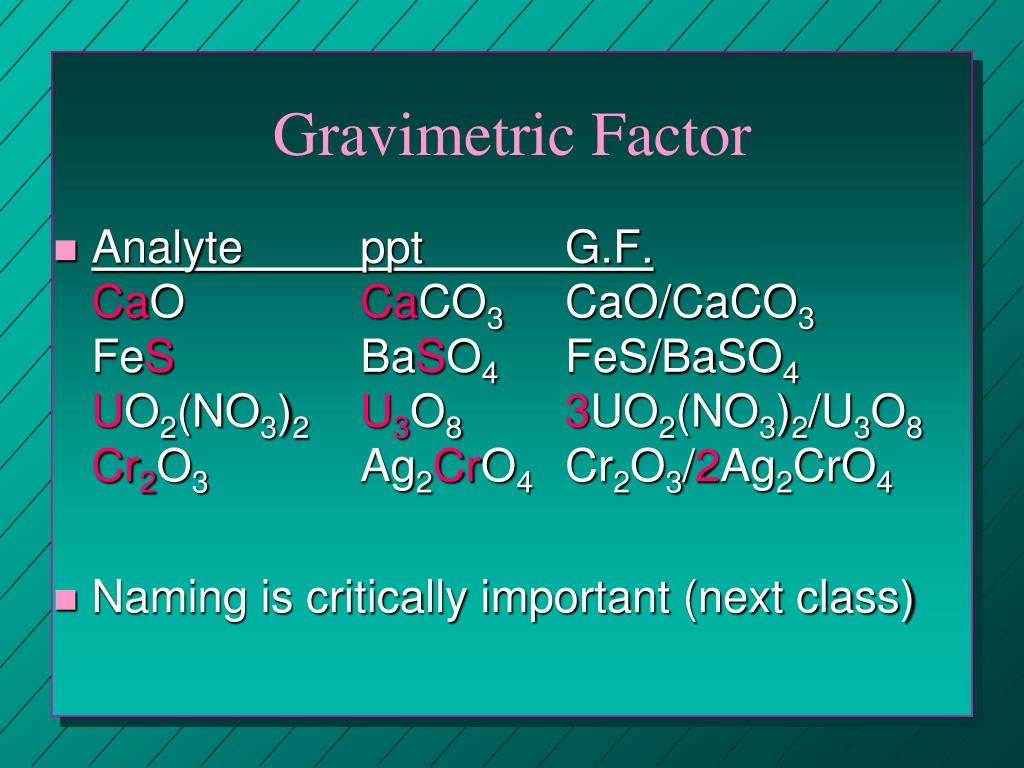 Gravimetric Factor

| Analyte | ppt | G.F. |
|---|---|---|
| $CaO$ | $CaCO_3$ | $CaO/CaCO_3$ |
| $FeS$ | $BaSO_4$ | $FeS/BaSO_4$ |
| $UO_2(NO_3)_2$ | $U_3O_8$ | $3UO_2(NO_3)_2/U_3O_8$ |
| $Cr_2O_3$ | $Ag_2CrO_4$ | $Cr_2O_3/2Ag_2CrO_4$ |

Naming is critically important (next class)